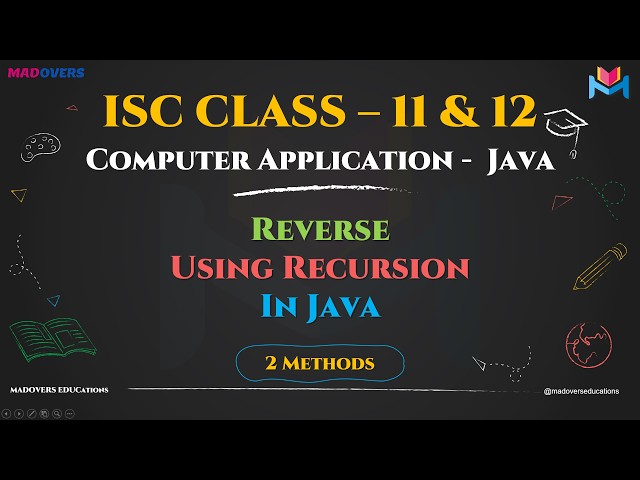 MADOVERS

ISC CLASS – 11 & 12

COMPUTER APPLICATION - JAVA

REVERSE
USING RECURSION
IN JAVA

2 METHODS

MADOVERS EDUCATIONS

@madoverseducations